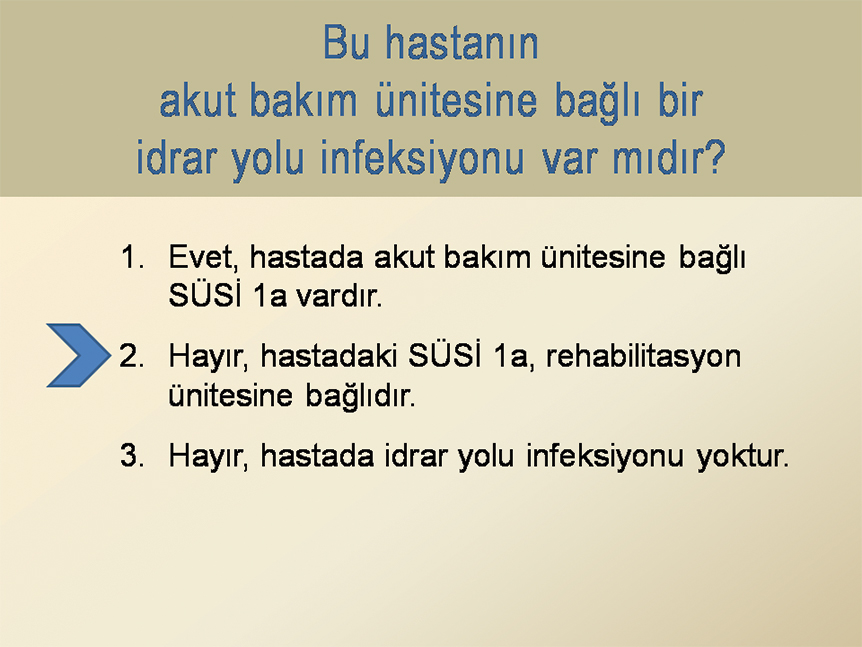 Bu hastanın akut bakım ünitesine bağlı bir idrar yolu infeksiyonu var mıdır?

1. Evet, hastada akut bakım ünitesine bağlı SÜSİ 1a vardır.

2. Hayır, hastadaki SÜSİ 1a, rehabilitasyon ünitesine bağlıdır.

3. Hayır, hastada idrar yolu infeksiyonu yoktur.